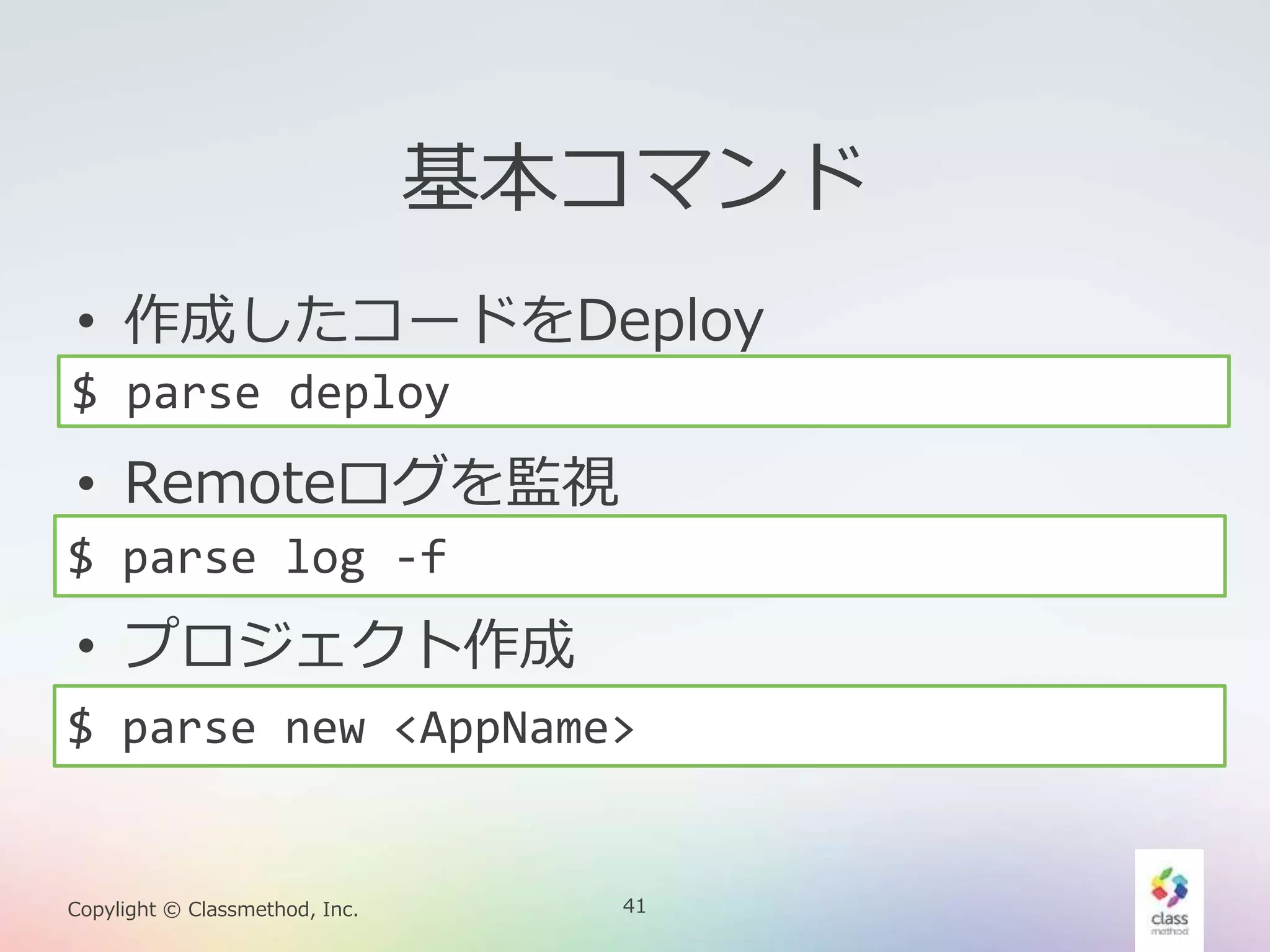 基本コマンド

• 作成したコードをDeploy

$ parse deploy

• Remoteログを監視

$ parse log -f

• プロジェクト作成

$ parse new <AppName>

Copylight © Classmethod, Inc.

41

class
method